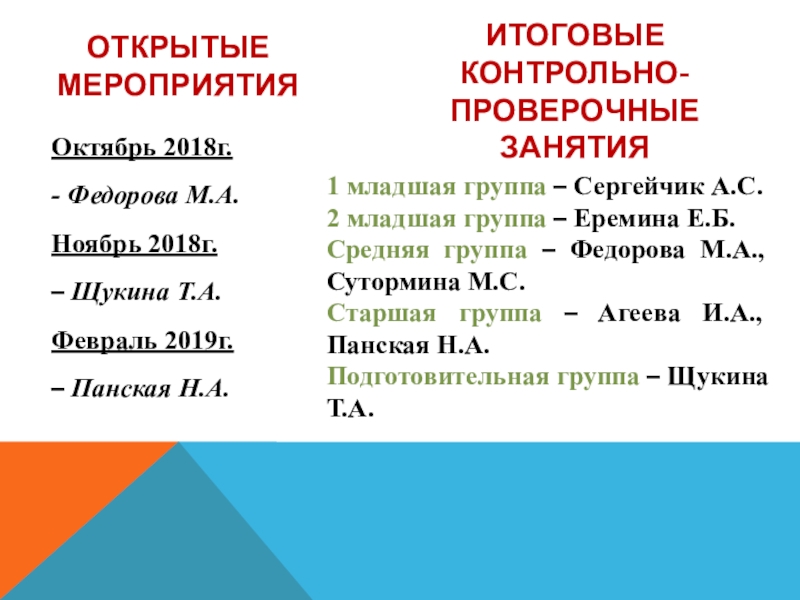 ОТКРЫТЫЕ МЕРОПРИЯТИЯ

Октябрь 2018г.

- Федорова М.А.

Ноябрь 2018г.

– Щукина Т.А.

Февраль 2019г.

– Панская Н.А.

ИТОГОВЫЕ КОНТРОЛЬНО-ПРОВЕРОЧНЫЕ ЗАНЯТИЯ

1 младшая группа – Сергейчик А.С.
2 младшая группа – Еремина Е.Б.
Средняя группа – Федорова М.А., Сутормина М.С.
Старшая группа – Агеева И.А., Панская Н.А.
Подготовительная группа – Щукина Т.А.